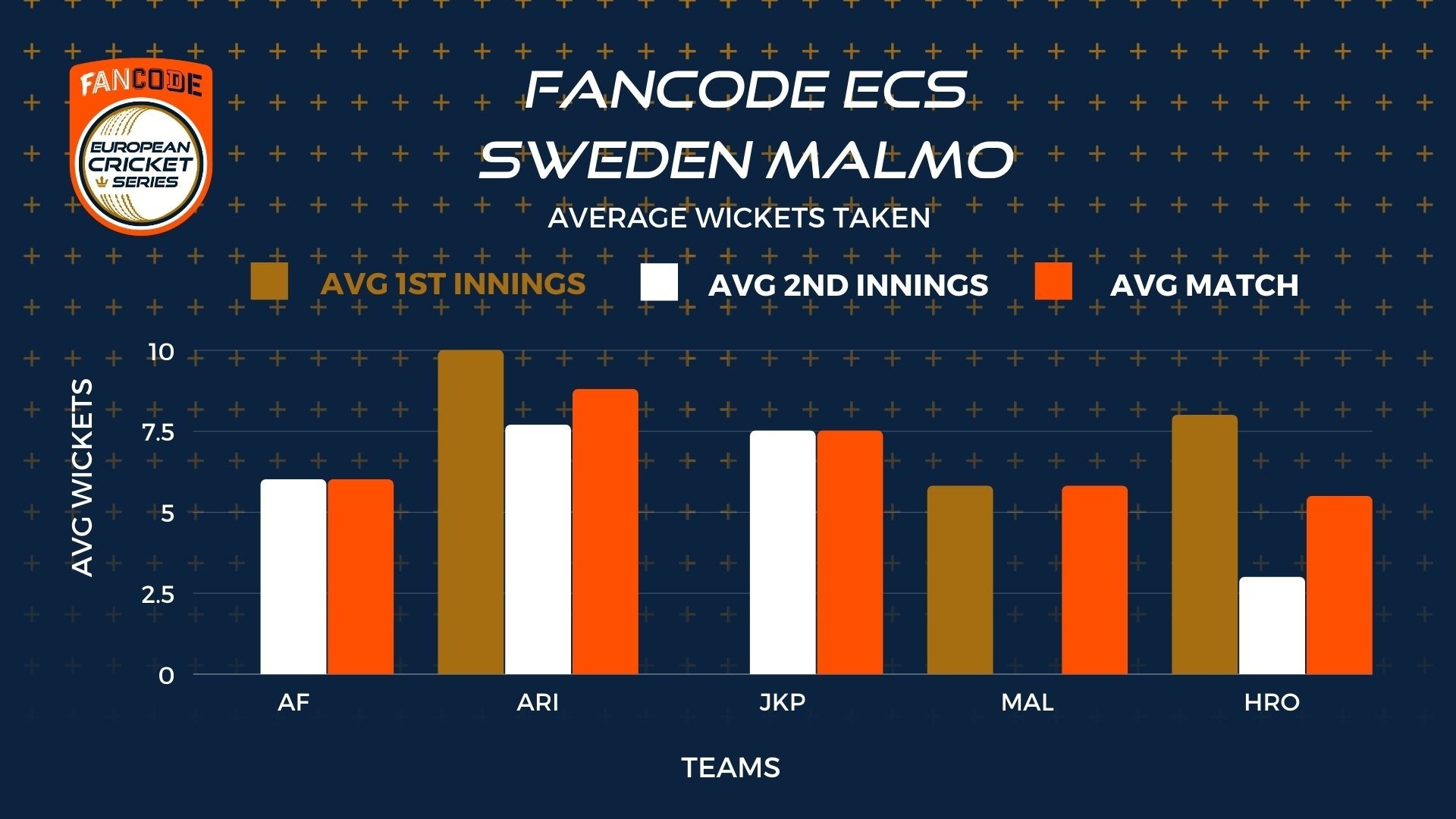 FANCODE
EUROPEAN CRICKET SERIES

FANCODE ECS SWEDEN MALMO

AVERAGE WICKETS TAKEN

AVG 1ST INNINGS AVG 2ND INNINGS AVG MATCH

AVG WICKETS

10
7.5
5
2.5
0

AF ARI JKP MAL HRO

TEAMS